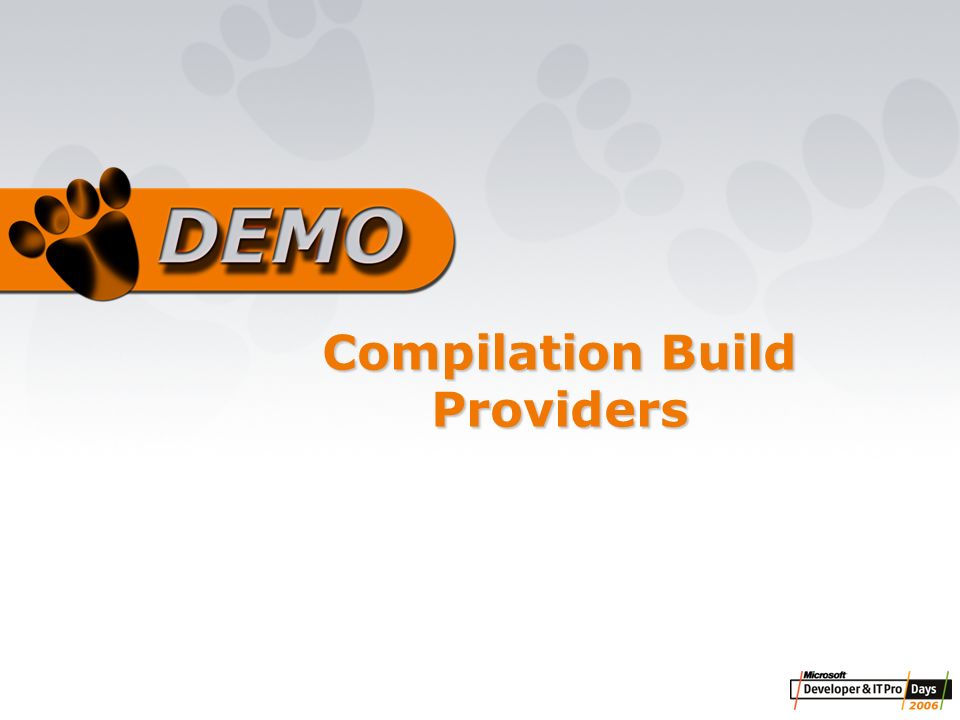 DEMO

Compilation Build Providers

Microsoft Developer & IT Pro Days 2006